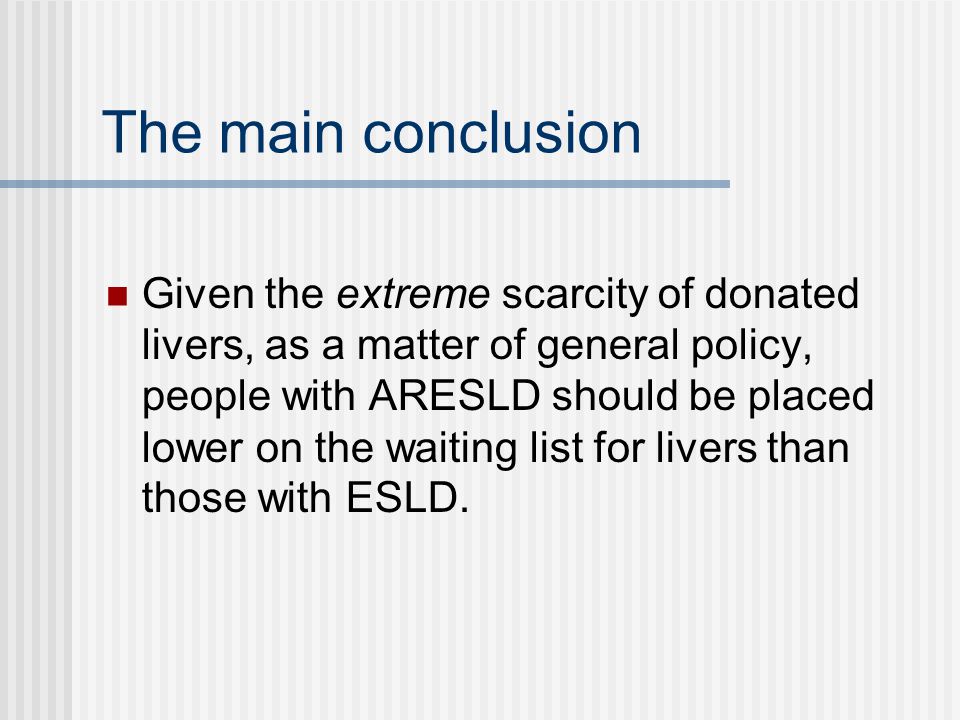 The main conclusion

Given the extreme scarcity of donated livers, as a matter of general policy, people with ARESLD should be placed lower on the waiting list for livers than those with ESLD.